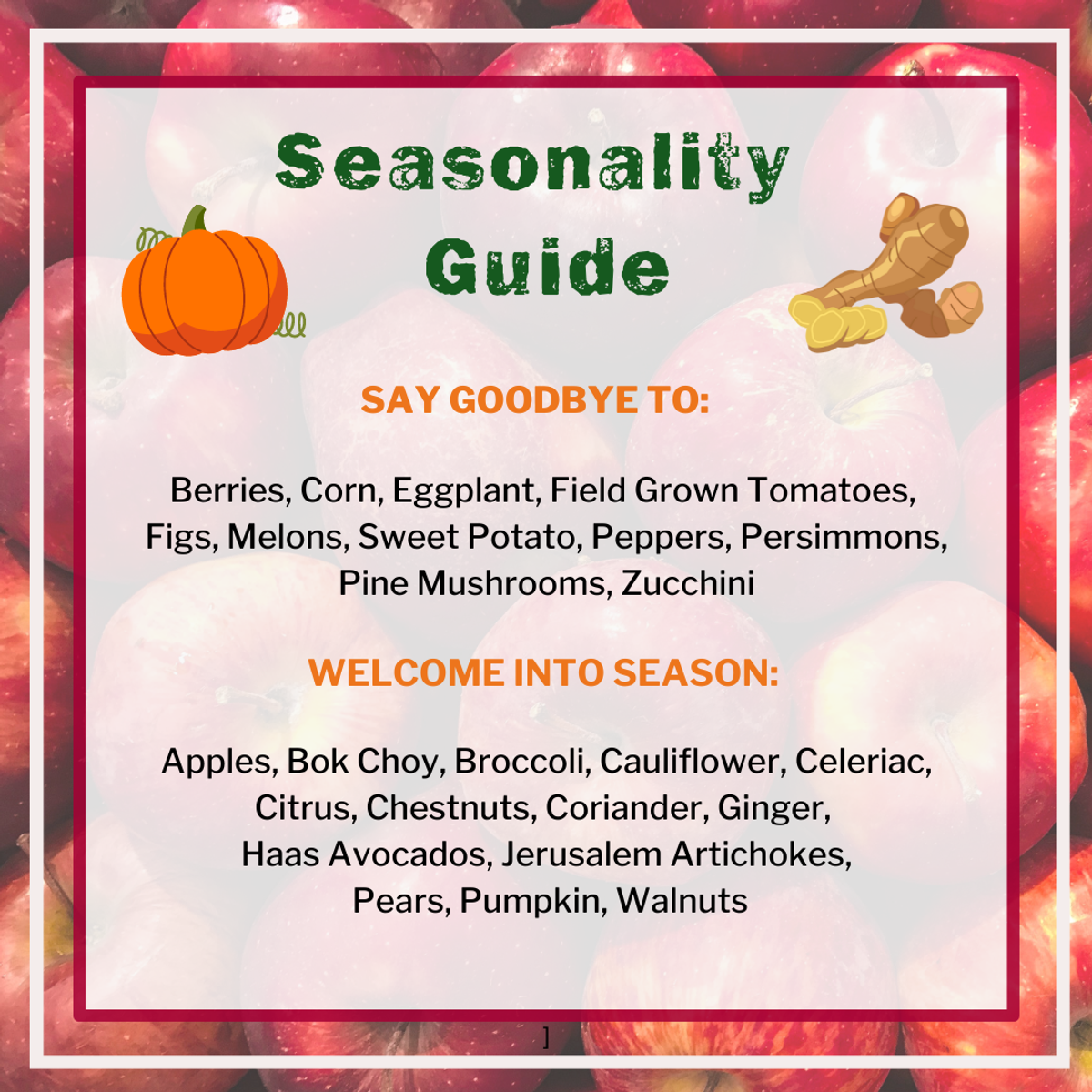 Seasonality Guide

SAY GOODBYE TO:

Berries, Corn, Eggplant, Field Grown Tomatoes, Figs, Melons, Sweet Potato, Peppers, Persimmons, Pine Mushrooms, Zucchini

WELCOME INTO SEASON:

Apples, Bok Choy, Broccoli, Cauliflower, Celeriac, Citrus, Chestnuts, Coriander, Ginger, Haas Avocados, Jerusalem Artichokes, Pears, Pumpkin, Walnuts

]